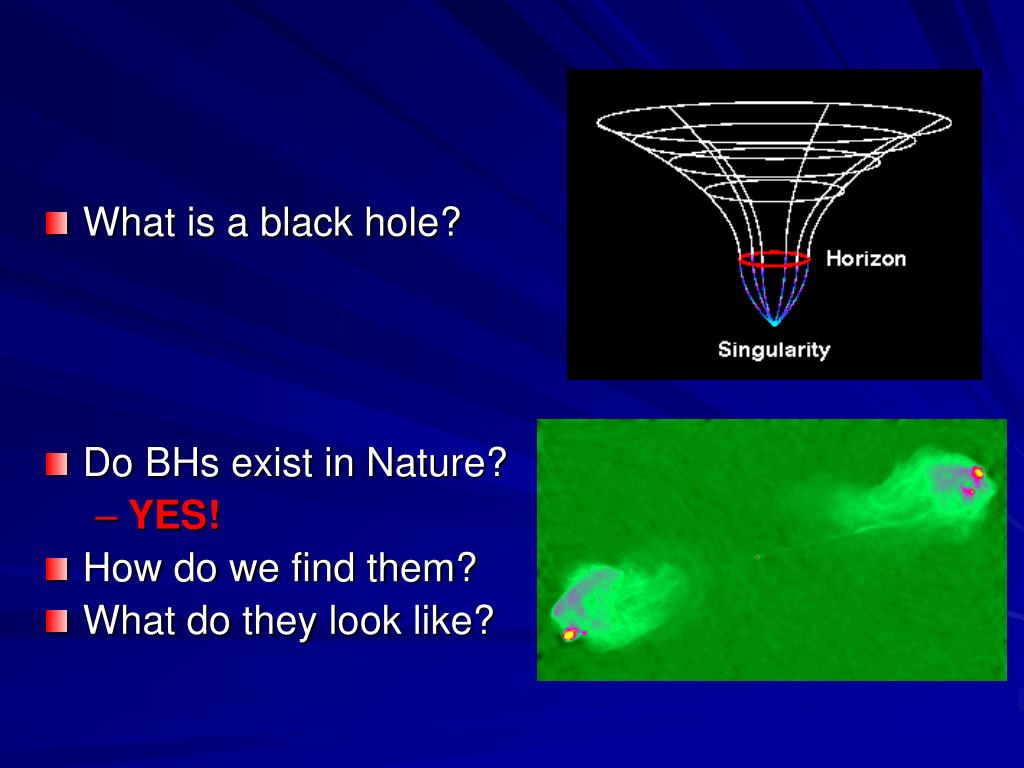 What is a black hole?

Horizon

Singularity

Do BHs exist in Nature?

– YES!

How do we find them?

What do they look like?